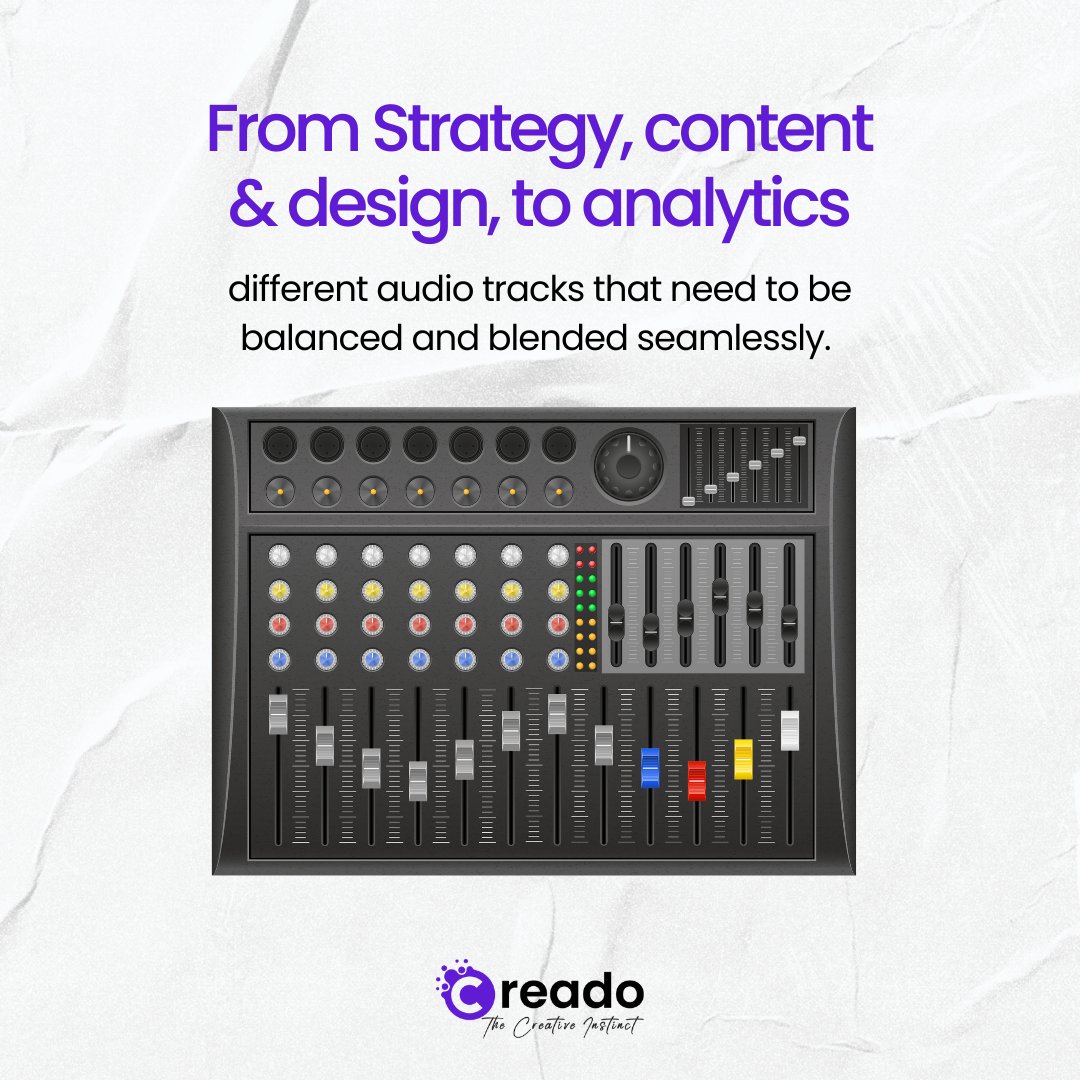 From Strategy, content & design, to analytics

different audio tracks that need to be balanced and blended seamlessly.

Creado
The Creative Instinct